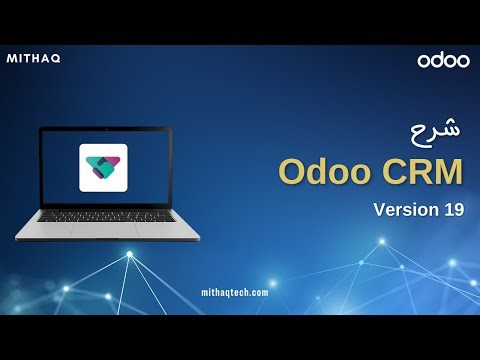 MITHAQ

odoo

شرح

Odoo CRM

Version 19

mithaqtech.com